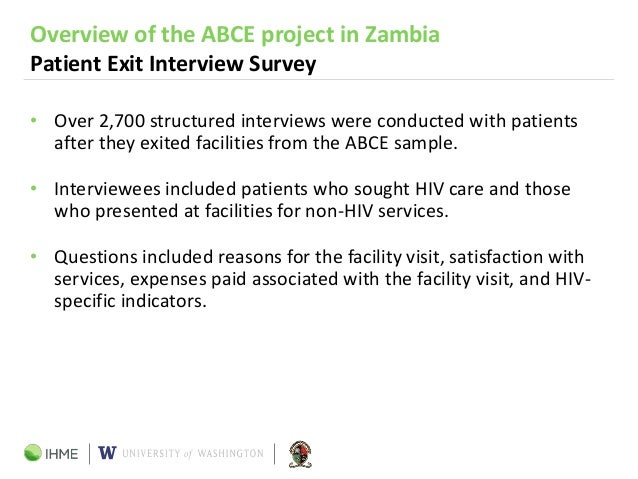 Overview of the ABCE project in Zambia
Patient Exit Interview Survey

• Over 2,700 structured interviews were conducted with patients after they exited facilities from the ABCE sample.

• Interviewees included patients who sought HIV care and those who presented at facilities for non-HIV services.

• Questions included reasons for the facility visit, satisfaction with services, expenses paid associated with the facility visit, and HIV-specific indicators.

IHME | W UNIVERSITY of WASHINGTON |